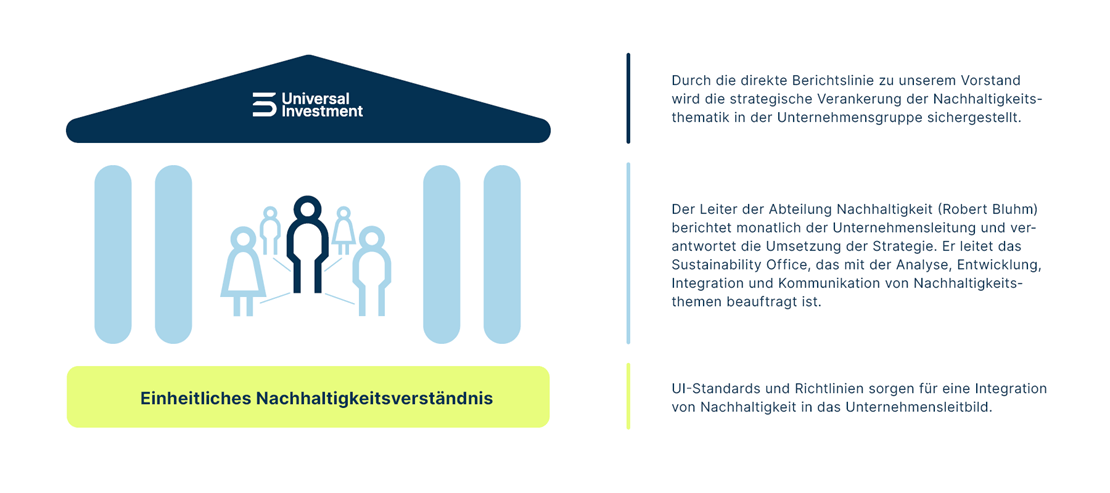 Universal Investment

Einheitliches Nachhaltigkeitsverständnis

Durch die direkte Berichtslinie zu unserem Vorstand wird die strategische Verankerung der Nachhaltigkeitsthematik in der Unternehmensgruppe sichergestellt.

Der Leiter der Abteilung Nachhaltigkeit (Robert Bluhm) berichtet monatlich der Unternehmensleitung und verantwortet die Umsetzung der Strategie. Er leitet das Sustainability Office, das mit der Analyse, Entwicklung, Integration und Kommunikation von Nachhaltigkeitsthemen beauftragt ist.

UI-Standards und Richtlinien sorgen für eine Integration von Nachhaltigkeit in das Unternehmensleitbild.